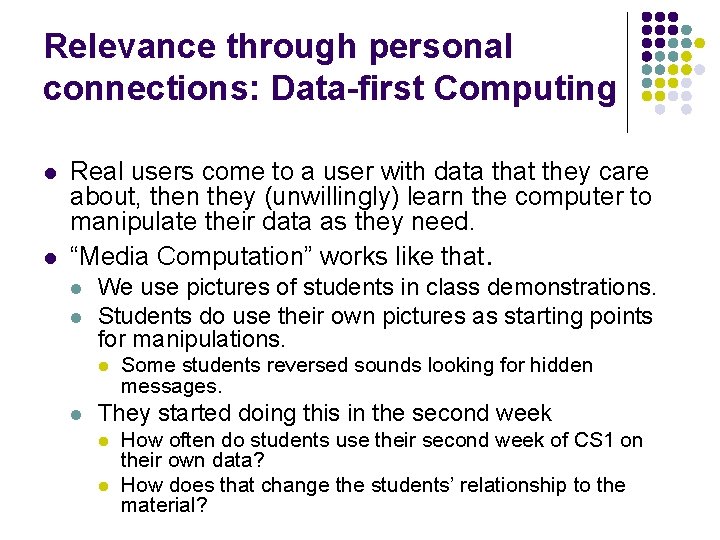 Relevance through personal connections: Data-first Computing

- Real users come to a user with data that they care about, then they (unwillingly) learn the computer to manipulate their data as they need.
- “Media Computation” works like that.
  - We use pictures of students in class demonstrations.
  - Students do use their own pictures as starting points for manipulations.
    - Some students reversed sounds looking for hidden messages.
  - They started doing this in the second week
    - How often do students use their second week of CS1 on their own data?
    - How does that change the students’ relationship to the material?